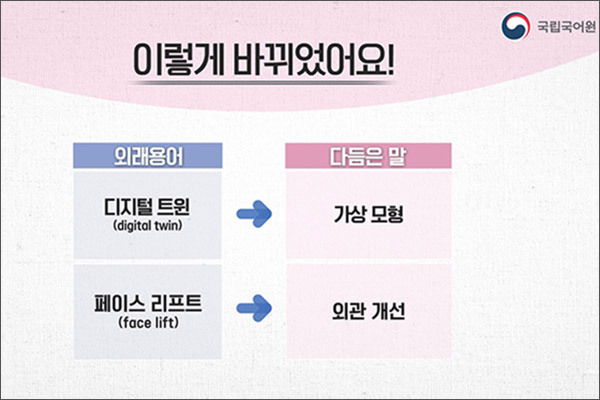 국립국어원

이렇게 바뀌었어요!

| 외래용어 | 다듬은 말 |
|---|---|
| 디지털 트윈 (digital twin) | 가상 모형 |
| 페이스 리프트 (face lift) | 외관 개선 |